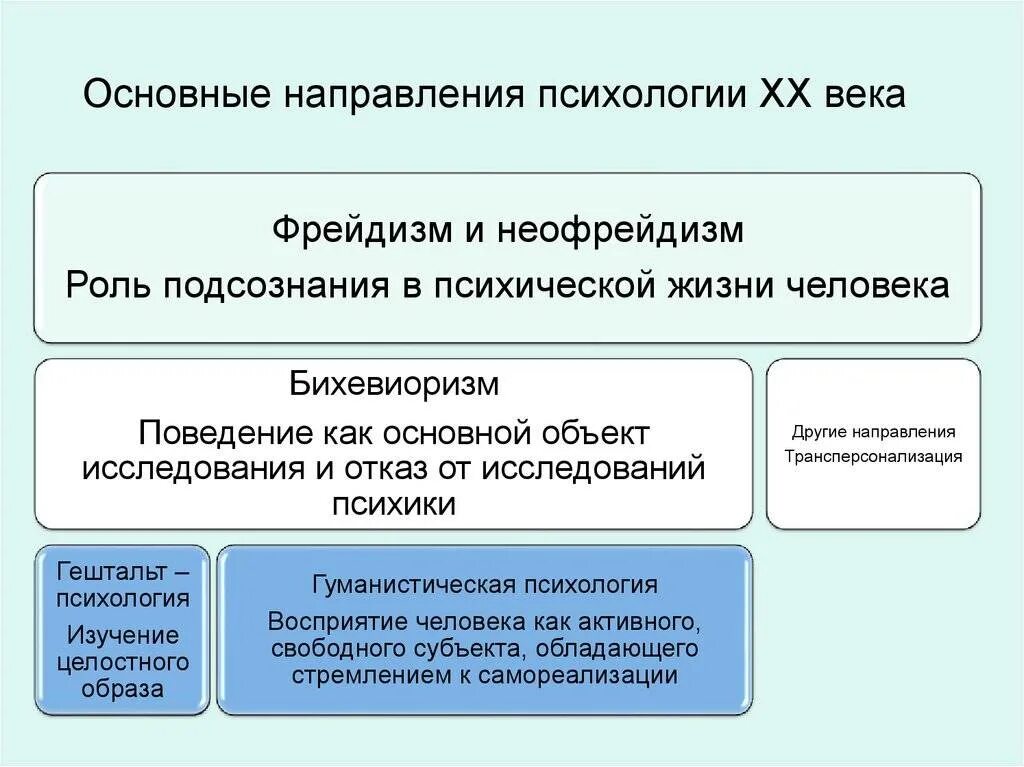 Основные направления психологии XX века

Фрейдизм и неофрейдизм
Роль подсознания в психической жизни человека

Бихевиоризм
Поведение как основной объект исследования и отказ от исследований психики

Другие направления
Трансперсонализация

Гештальт – психология
Изучение целостного образа

Гуманистическая психология
Восприятие человека как активного, свободного субъекта, обладающего стремлением к самореализации